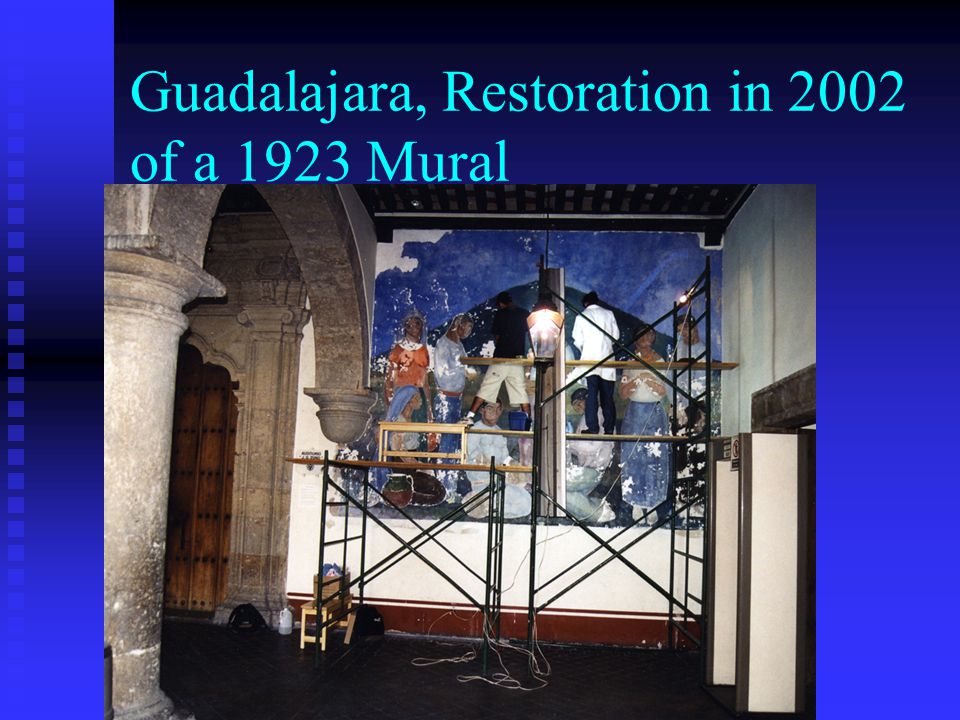 Guadalajara, Restoration in 2002 of a 1923 Mural